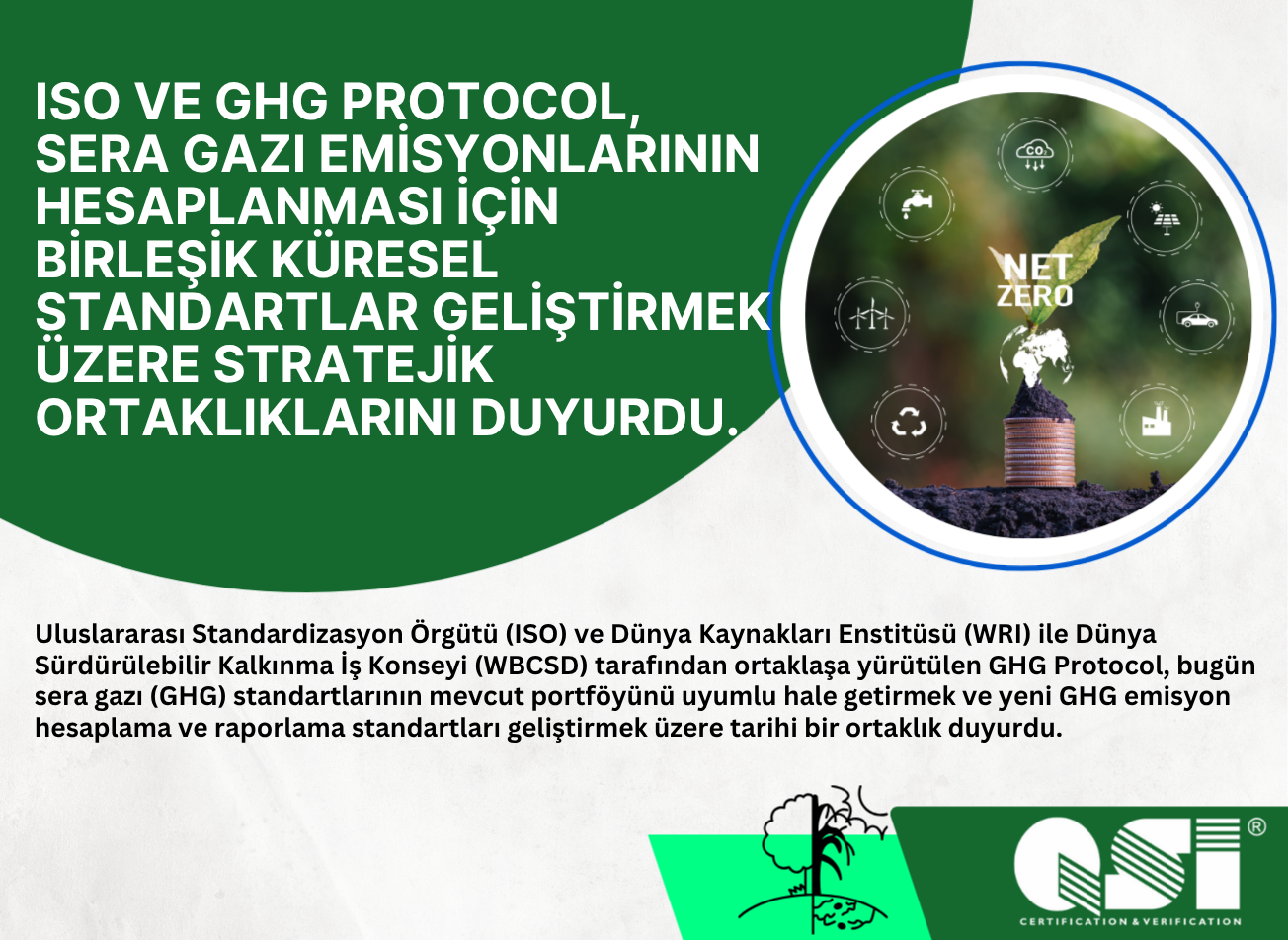 ISO VE GHG PROTOCOL, SERA GAZI EMİSYONLARININ HESAPLANMASI İÇİN BİRLEŞİK KÜRESEL STANDARTLAR GELİŞTİRMEK ÜZERE STRATEJİK ORTAKLIKLARINI DUYURDU.

$CO_2$

NET ZERO

Uluslararası Standardizasyon Örgütü (ISO) ve Dünya Kaynakları Enstitüsü (WRI) ile Dünya Sürdürülebilir Kalkınma İş Konseyi (WBCSD) tarafından ortaklaşa yürütülen GHG Protocol, bugün sera gazı (GHG) standartlarının mevcut portföyünü uyumlu hale getirmek ve yeni GHG emisyon hesaplama ve raporlama standartları geliştirmek üzere tarihi bir ortaklık duyurdu.

QSI ®
CERTIFICATION & VERIFICATION